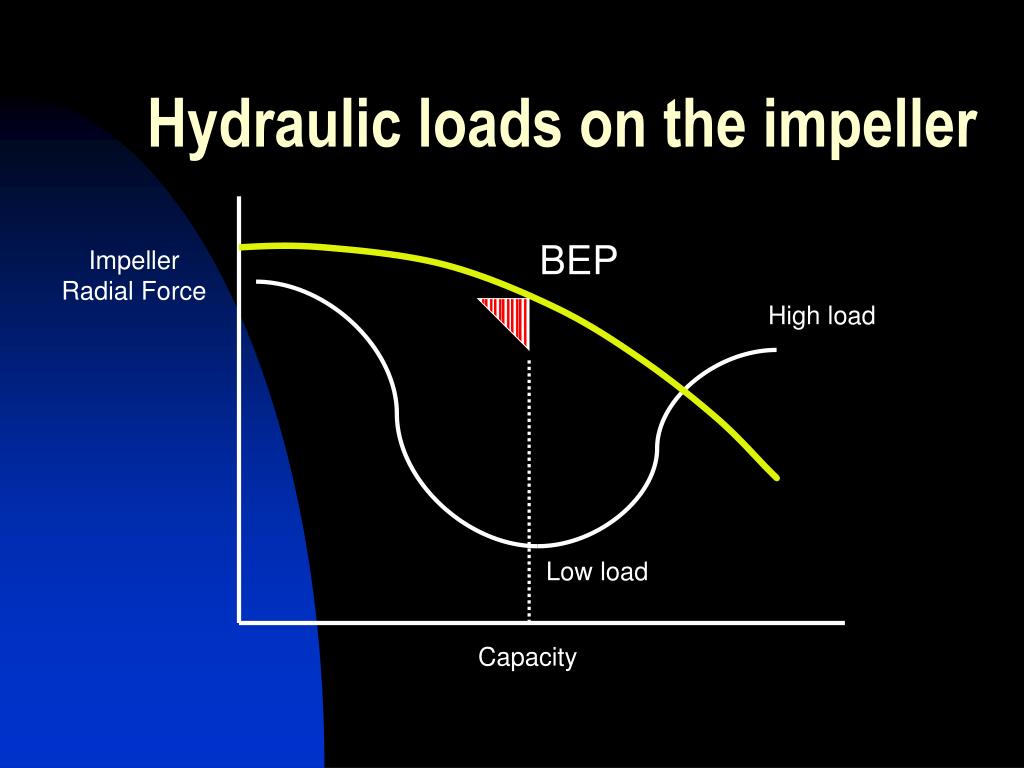 Hydraulic loads on the impeller

Impeller Radial Force

BEP

High load

Low load

Capacity